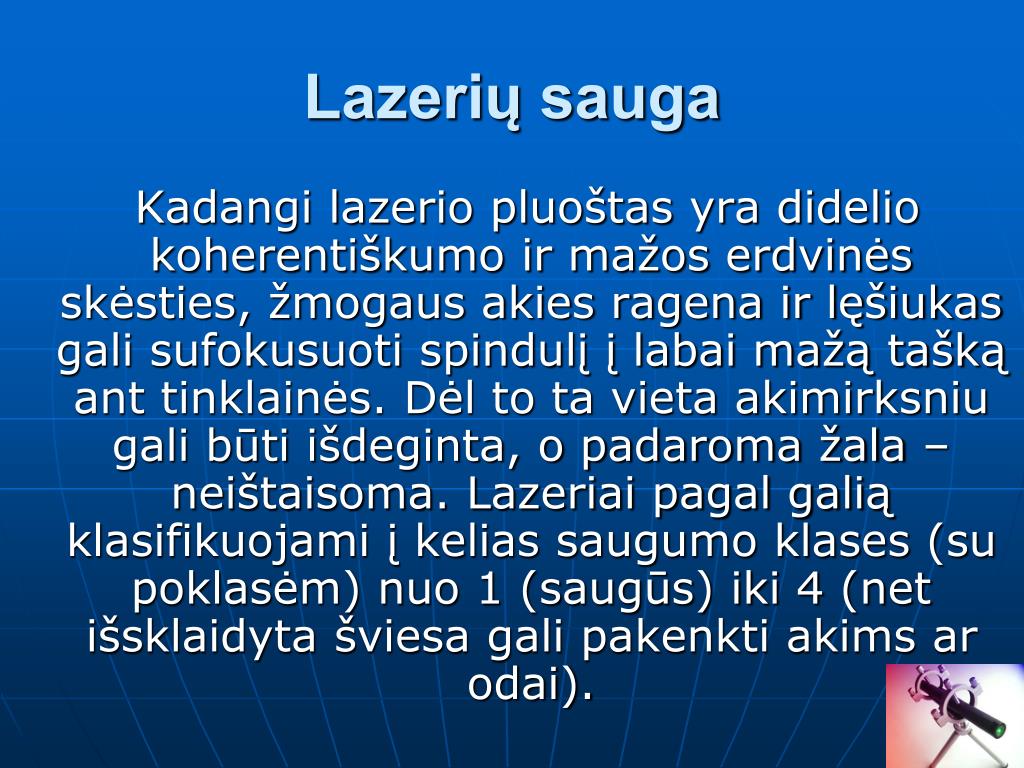 Lazerių sauga

Kadangi lazerio pluoštas yra didelio koherentiškumo ir mažos erdvinės skėsties, žmogaus akies ragena ir lęšiukas gali sufokusuoti spindulį į labai mažą tašką ant tinklainės. Dėl to ta vieta akimirksniu gali būti išdeginta, o padaroma žala – neištaisoma. Lazeriai pagal galią klasifikuojami į kelias saugumo klases (su poklasėm) nuo 1 (saugūs) iki 4 (net išsklaidyta šviesa gali pakenkti akims ar odai).